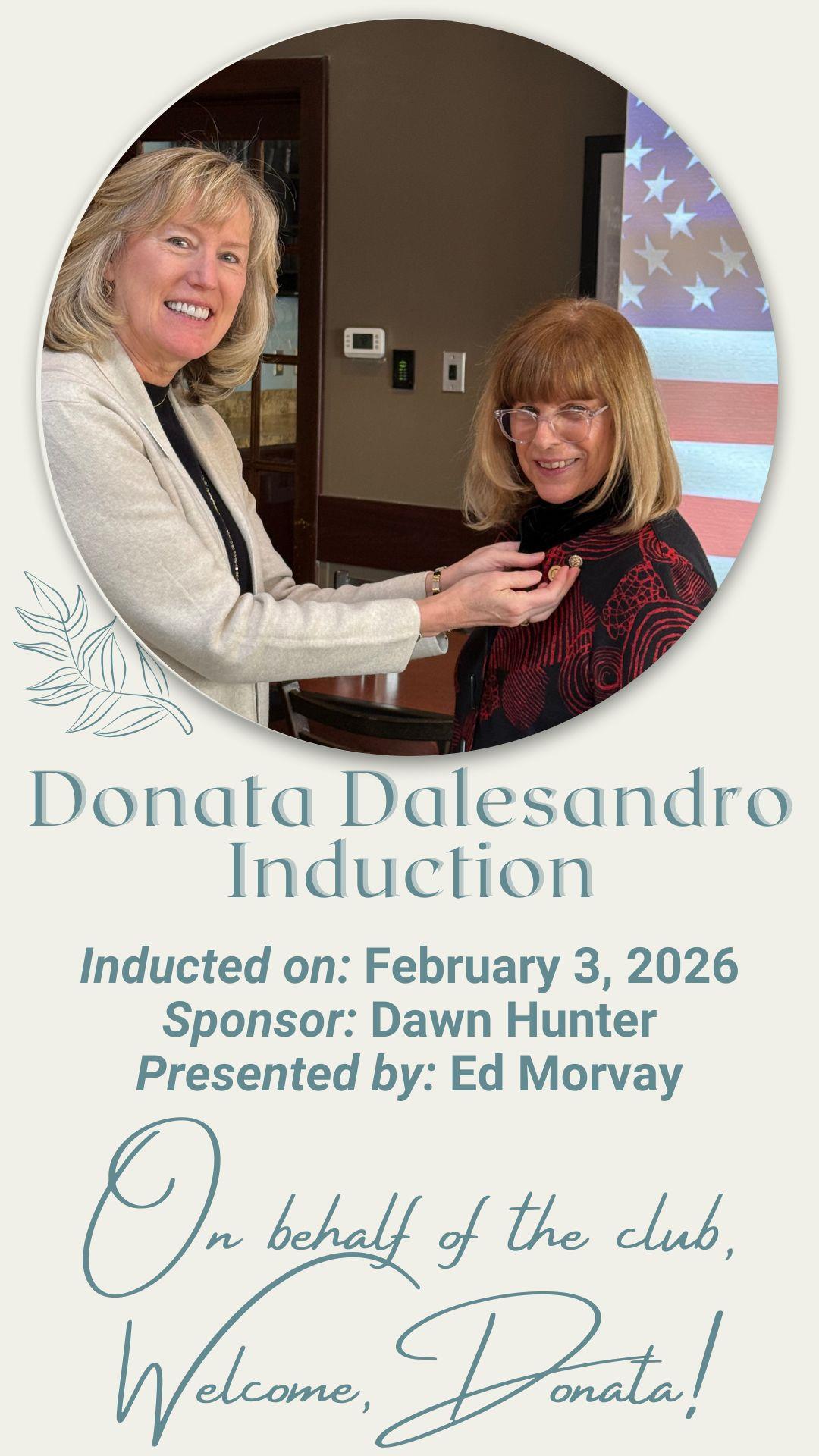 Donata Dalesandro Induction

Inducted on: February 3, 2026
Sponsor: Dawn Hunter
Presented by: Ed Morvay

On behalf of the club,
Welcome, Donata!